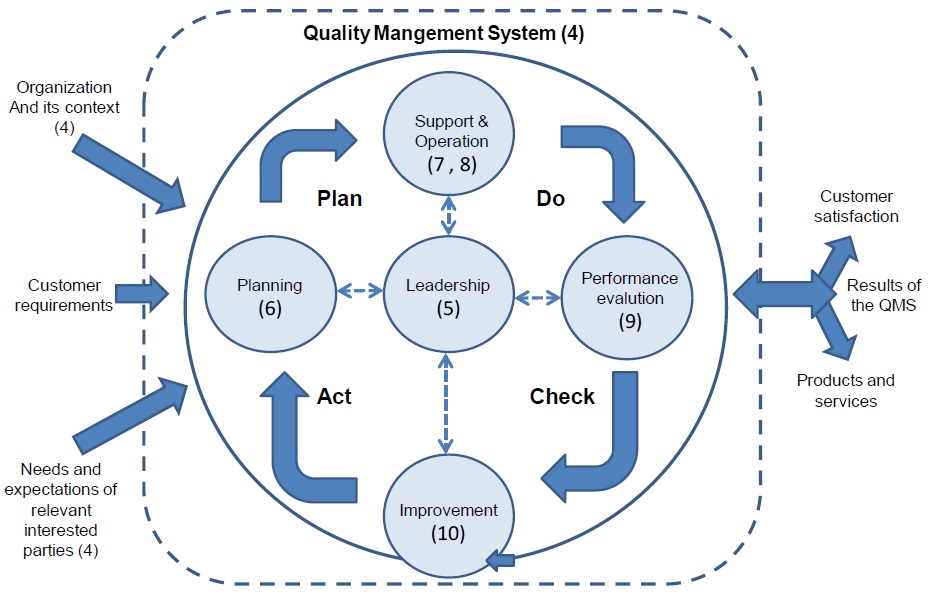 Quality Mangement System (4)

Organization And its context (4)

Customer requirements

Needs and expectations of relevant interested parties (4)

Support & Operation (7 , 8)

Plan

Do

Planning (6)

Leadership (5)

Performance evalution (9)

Act

Check

Improvement (10)

Customer satisfaction

Results of the QMS

Products and services